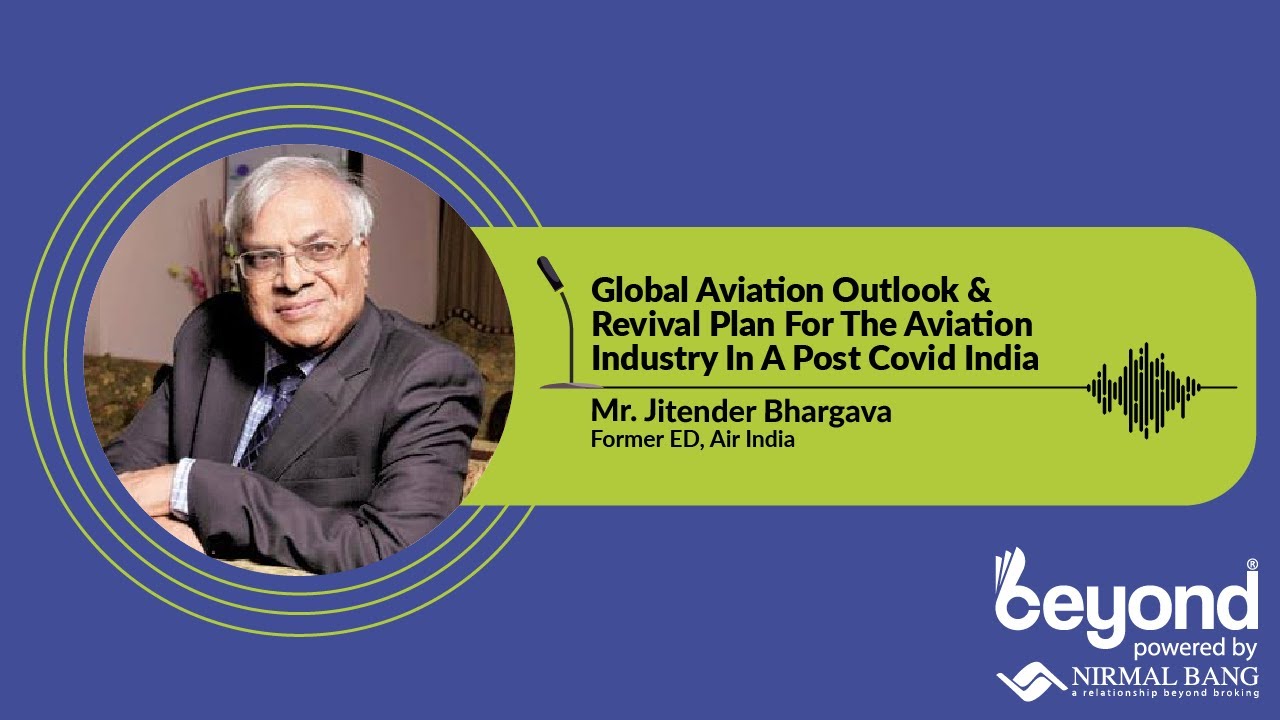 Global Aviation Outlook & Revival Plan For The Aviation Industry In A Post Covid India

Mr. Jitender Bhargava
Former ED, Air India

beyond®
powered by
NIRMAL BANG
a relationship beyond broking